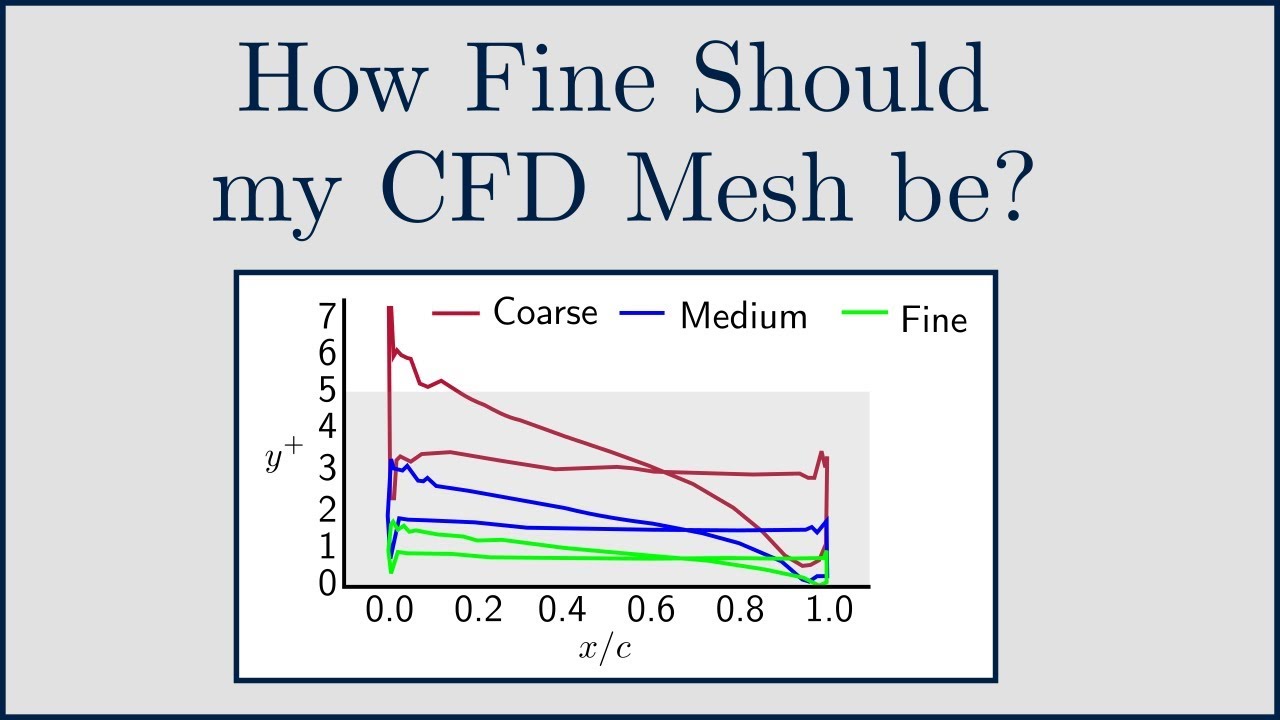 How Fine Should my CFD Mesh be?

Coarse Medium Fine

7
6
5
4
3
2
1
0

$y^+$

0.0 0.2 0.4 0.6 0.8 1.0

$x/c$